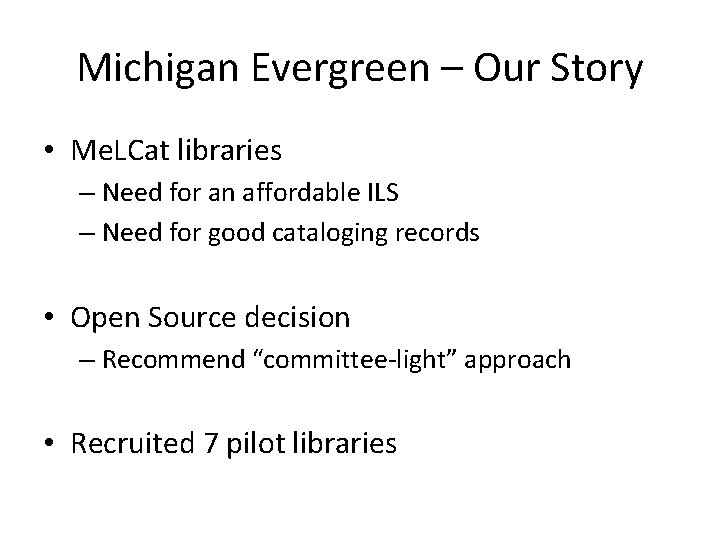 Michigan Evergreen – Our Story

• MeLCat libraries
– Need for an affordable ILS
– Need for good cataloging records

• Open Source decision
– Recommend “committee-light” approach

• Recruited 7 pilot libraries